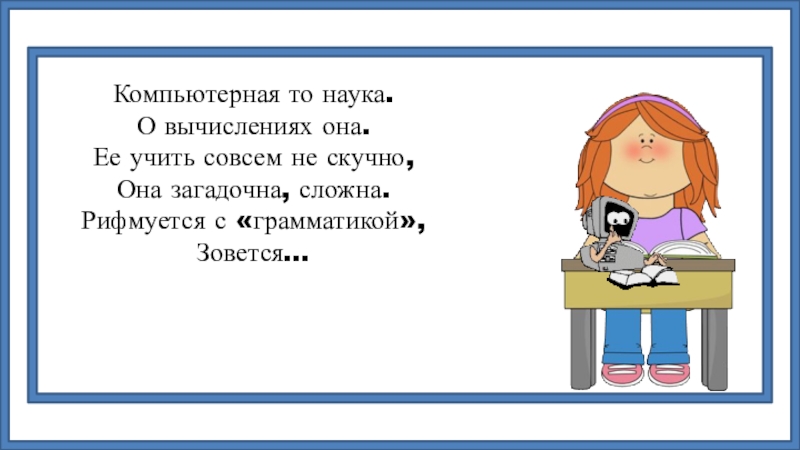 Компьютерная то наука.
О вычислениях она.
Ее учить совсем не скучно,
Она загадочна, сложна.
Рифмуется с «грамматикой»,
Зовется...